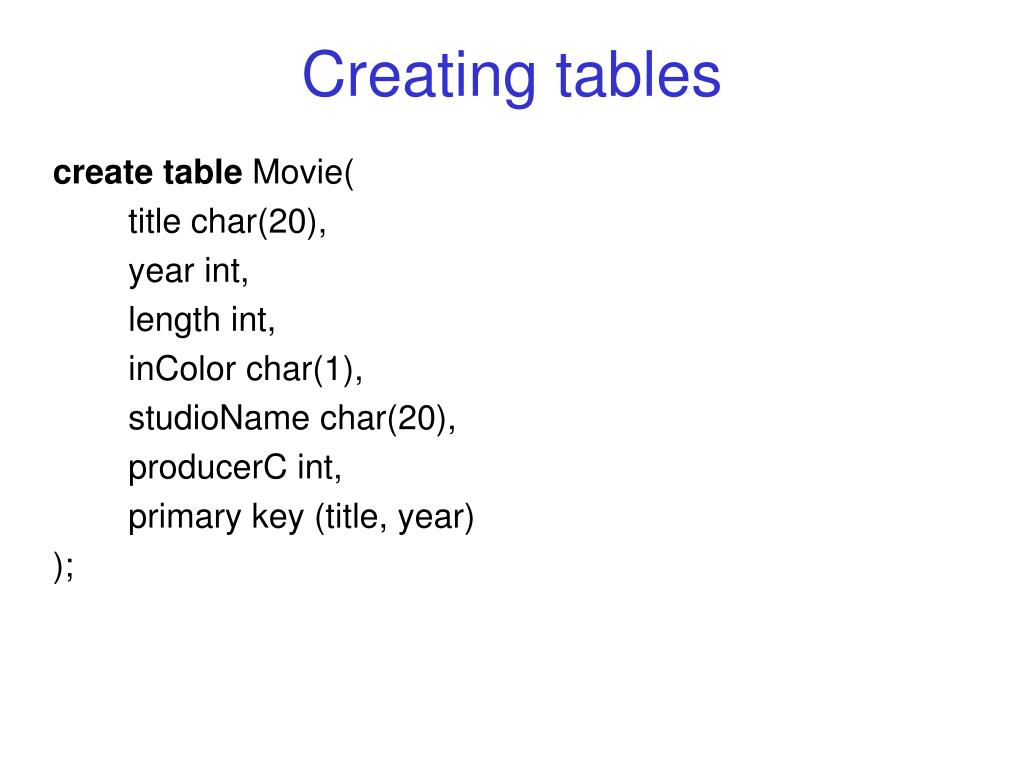 Creating tables

create table Movie(
title char(20),
year int,
length int,
inColor char(1),
studioName char(20),
producerC int,
primary key (title, year)
);